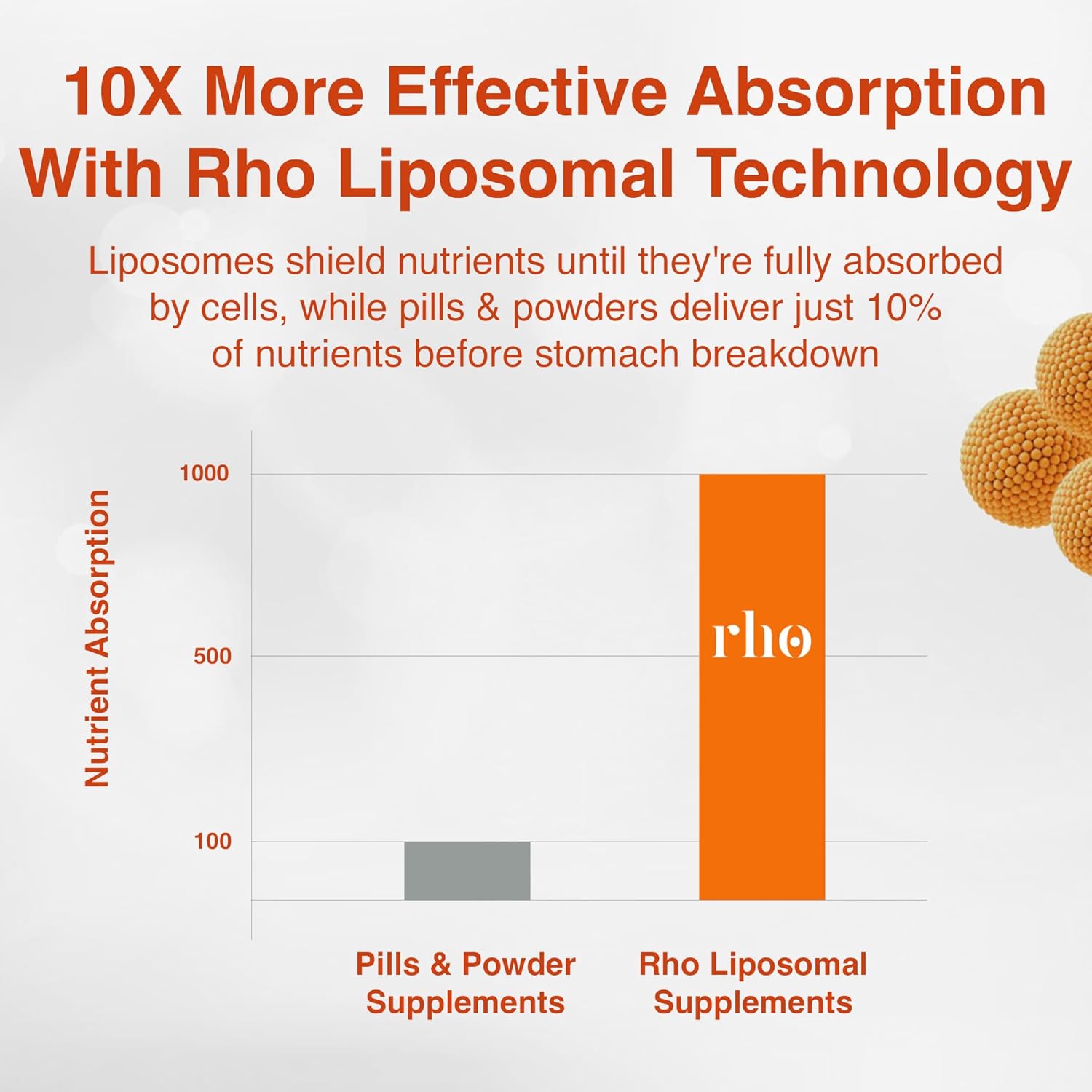 10X More Effective Absorption With Rho Liposomal Technology

Liposomes shield nutrients until they're fully absorbed by cells, while pills & powders deliver just 10% of nutrients before stomach breakdown

Nutrient Absorption

1000

500

100

rho

Pills & Powder Supplements

Rho Liposomal Supplements